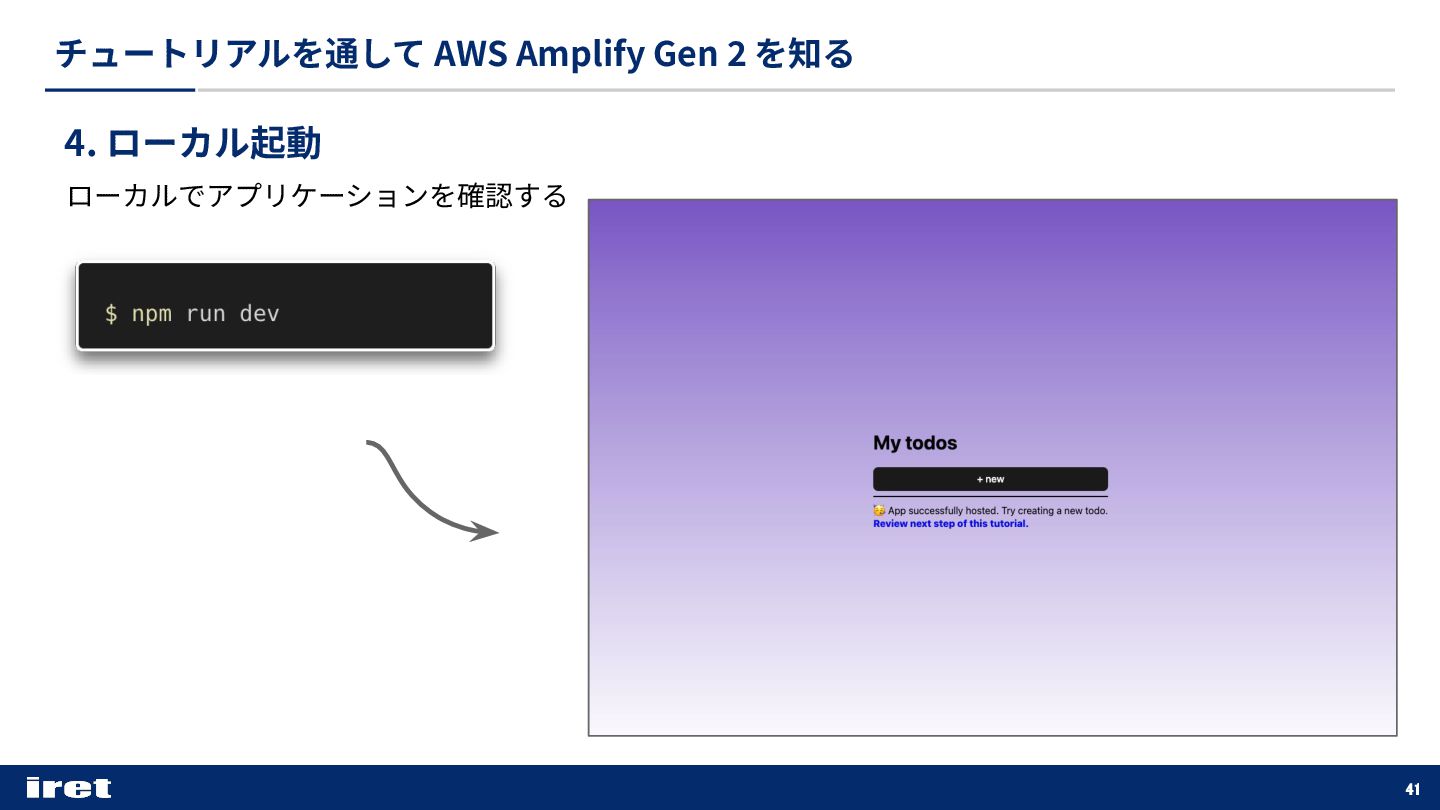 チュートリアルを通して AWS Amplify Gen 2 を知る

4. ローカル起動

ローカルでアプリケーションを確認する

$ npm run dev

My todos

+ new

🥳 App successfully hosted. Try creating a new todo.
Review next step of this tutorial.

iret

41